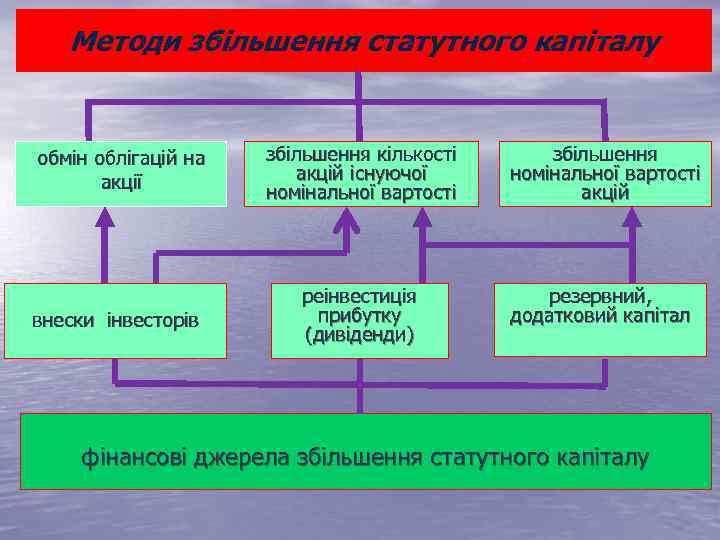 Методи збільшення статутного капіталу

обмін облігацій на акції

збільшення кількості акцій існуючої номінальної вартості

збільшення номінальної вартості акцій

внески інвесторів

реінвестиція прибутку (дивіденди)

резервний, додатковий капітал

фінансові джерела збільшення статутного капіталу